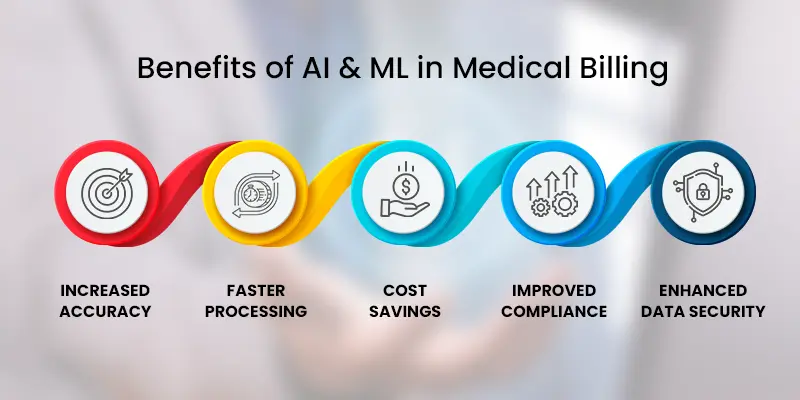 Benefits of AI & ML in Medical Billing

INCREASED ACCURACY

FASTER PROCESSING

COST SAVINGS

IMPROVED COMPLIANCE

ENHANCED DATA SECURITY